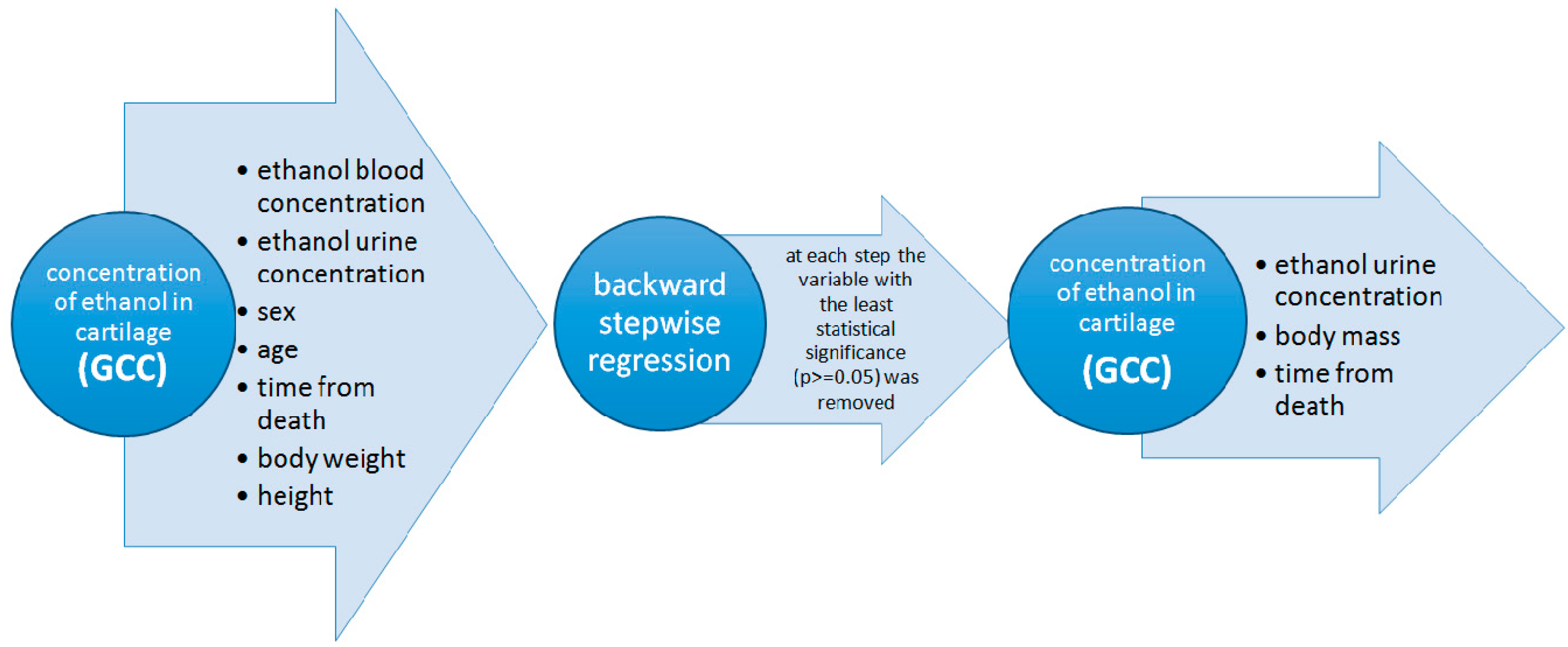 concentration of ethanol in cartilage (GCC)

• ethanol blood concentration
• ethanol urine concentration
• sex
• age
• time from death
• body weight
• height

backward stepwise regression

at each step the variable with the least statistical significance (p>=0.05) was removed

concentration of ethanol in cartilage (GCC)

• ethanol urine concentration
• body mass
• time from death